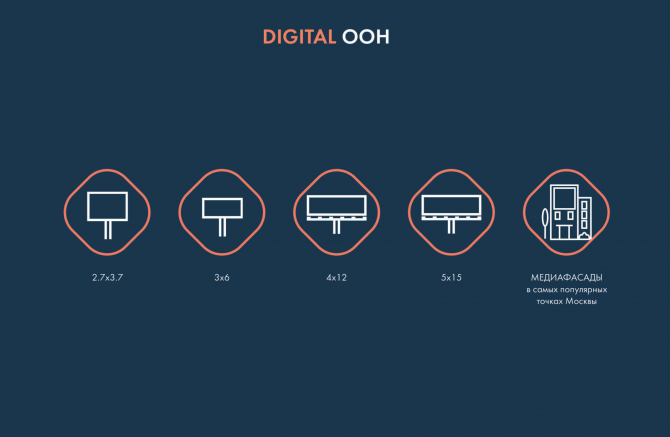 DIGITAL OOH

2.7x3.7

3x6

4x12

5x15

МЕДИАФАСАДЫ
в самых популярных
точках Москвы